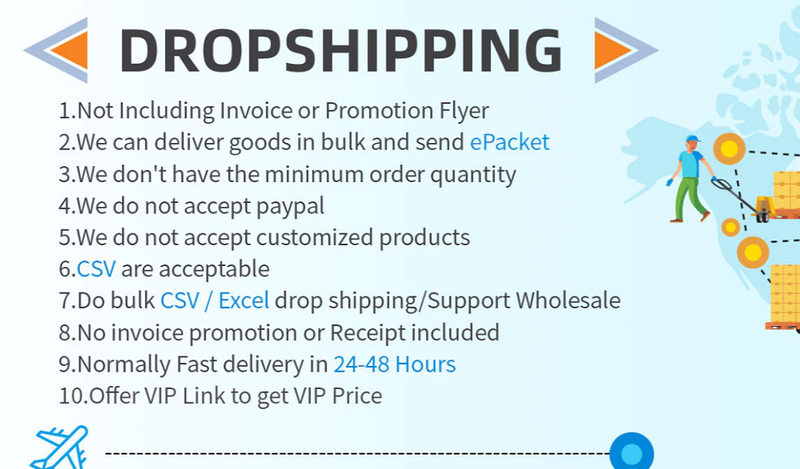 DROPSHIPPING

1.Not Including Invoice or Promotion Flyer
2.We can deliver goods in bulk and send ePacket
3.We don't have the minimum order quantity
4.We do not accept paypal
5.We do not accept customized products
6.CSV are acceptable
7.Do bulk CSV / Excel drop shipping/Support Wholesale
8.No invoice promotion or Receipt included
9.Normally Fast delivery in 24-48 Hours
10.Offer VIP Link to get VIP Price